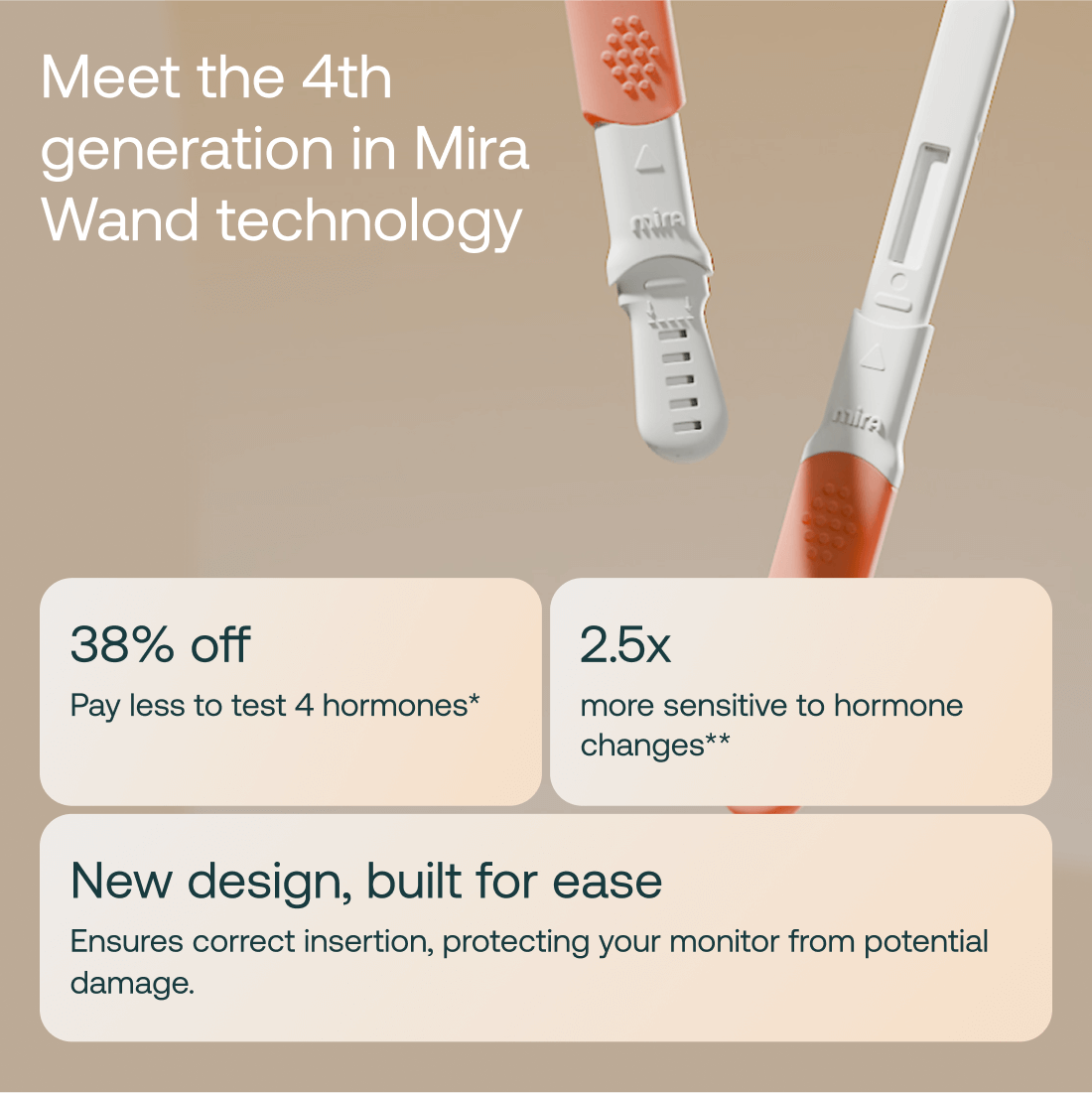 Meet the 4th generation in Mira Wand technology

mira

mira

38% off
Pay less to test 4 hormones*

2.5x
more sensitive to hormone changes**

New design, built for ease
Ensures correct insertion, protecting your monitor from potential damage.